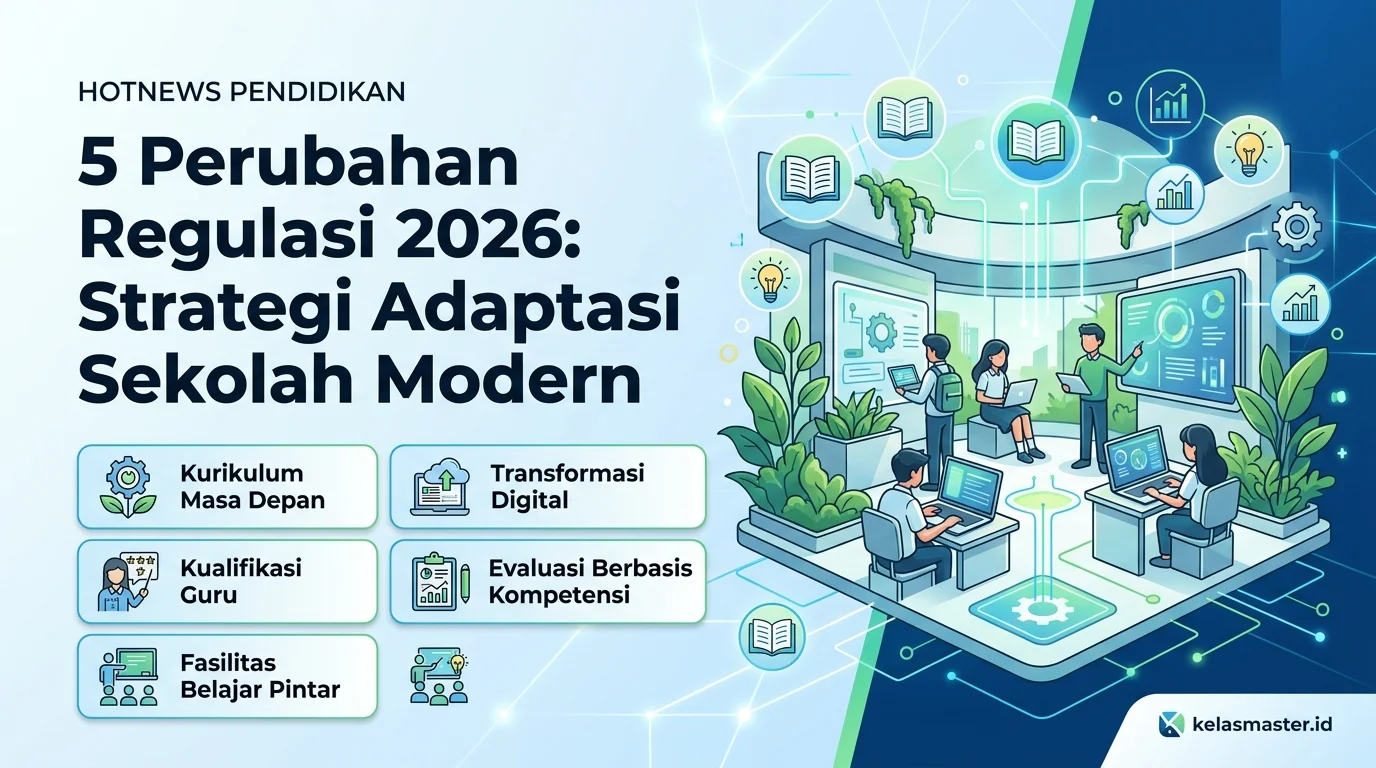 HOTNEWS PENDIDIKAN

5 Perubahan Regulasi 2026: Strategi Adaptasi Sekolah Modern

Kurikulum Masa Depan

Transformasi Digital

Kualifikasi Guru

Evaluasi Berbasis Kompetensi

Fasilitas Belajar Pintar

kelasmaster.id